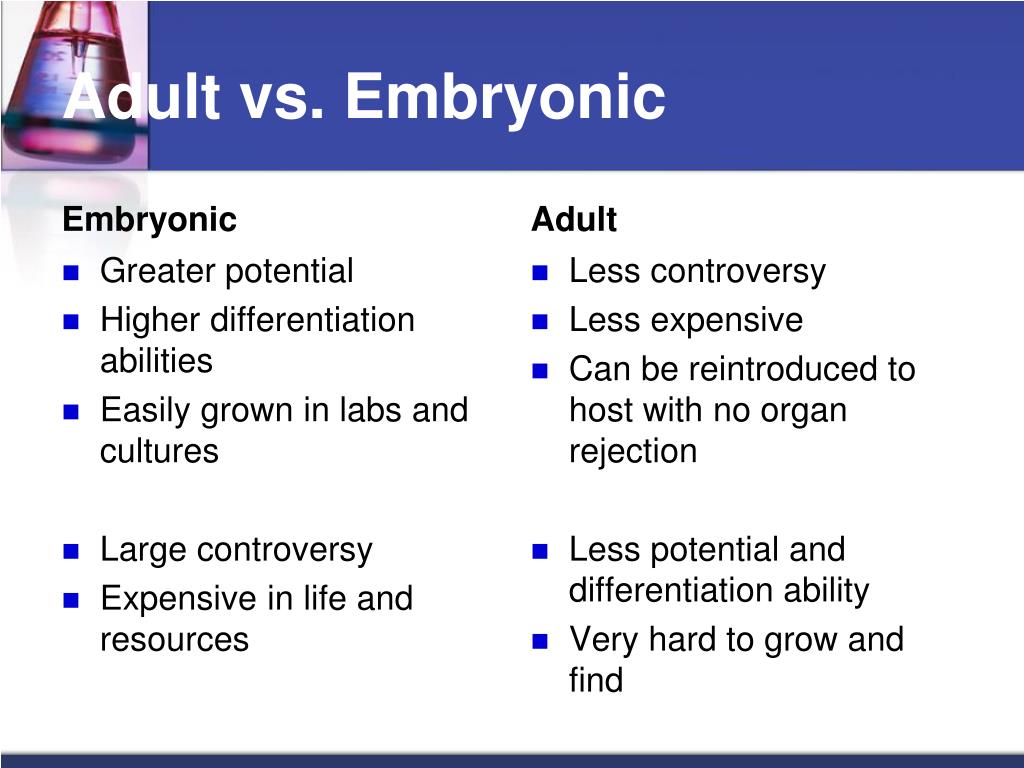 Adult vs. Embryonic

Embryonic
- Greater potential
- Higher differentiation abilities
- Easily grown in labs and cultures

- Large controversy
- Expensive in life and resources

Adult
- Less controversy
- Less expensive
- Can be reintroduced to host with no organ rejection

- Less potential and differentiation ability
- Very hard to grow and find